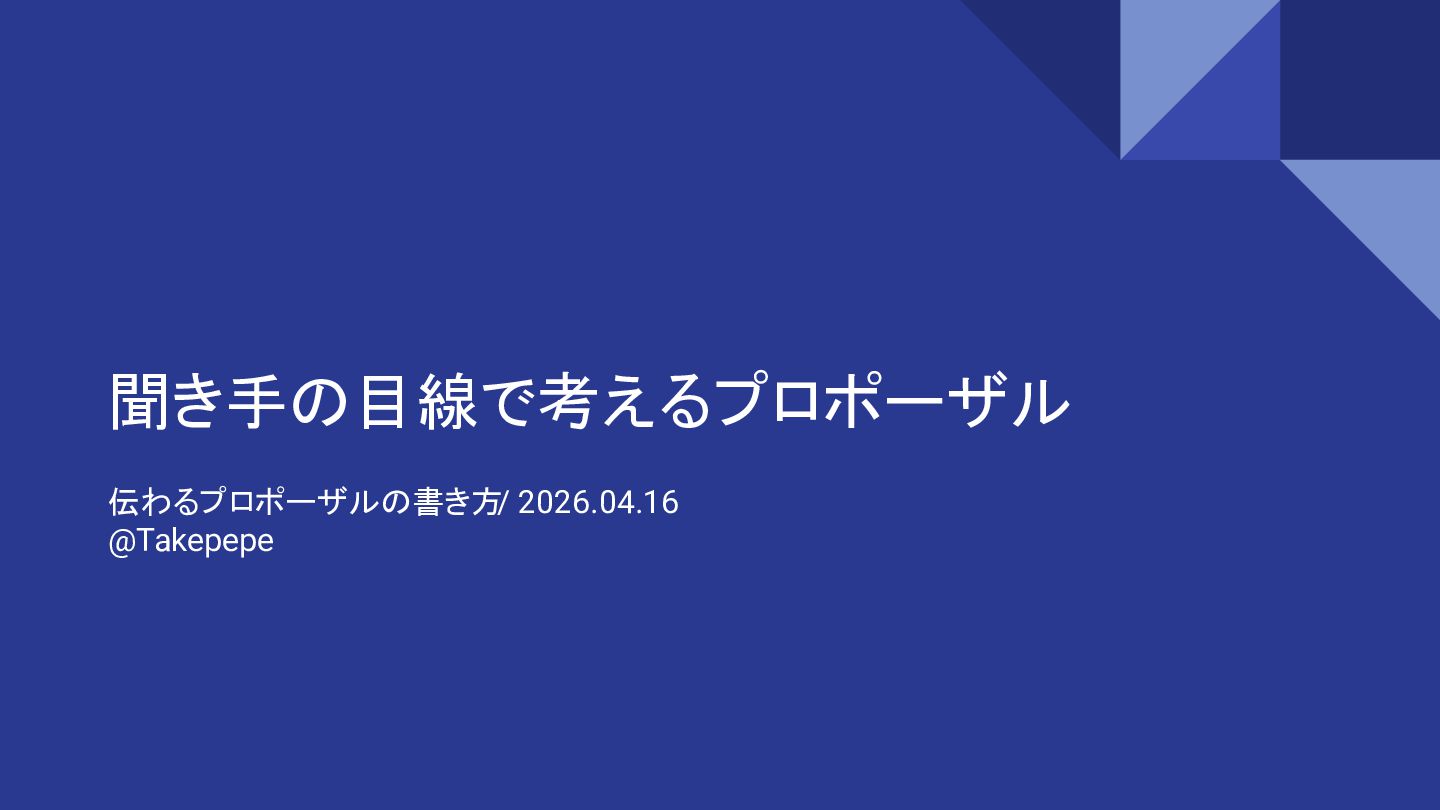 聞き手の目線で考えるプロポーザル

伝わるプロポーザルの書き方/ 2026.04.16
@Takepepe